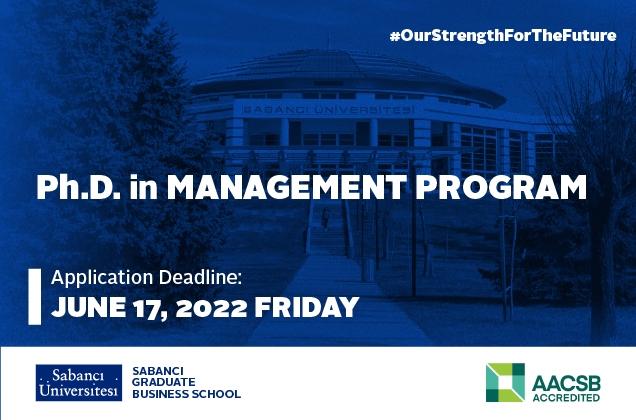 #OurStrengthForTheFuture

SABANCI ÜNİVERSİTESİ

Ph.D. in MANAGEMENT PROGRAM

Application Deadline:
JUNE 17, 2022 FRIDAY

Sabancı Üniversitesi

SABANCI GRADUATE BUSINESS SCHOOL

AACSB ACCREDITED